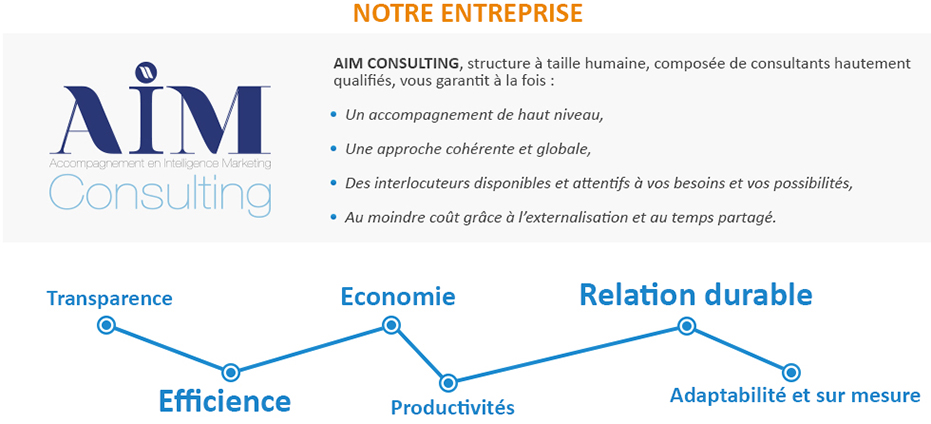 NOTRE ENTREPRISE

AIM
Accompagnement en Intelligence Marketing
Consulting

AIM CONSULTING, structure à taille humaine, composée de consultants hautement qualifiés, vous garantit à la fois :

• Un accompagnement de haut niveau,
• Une approche cohérente et globale,
• Des interlocuteurs disponibles et attentifs à vos besoins et vos possibilités,
• Au moindre coût grâce à l'externalisation et au temps partagé.

Transparence
Efficience
Economie
Productivités
Relation durable
Adaptabilité et sur mesure